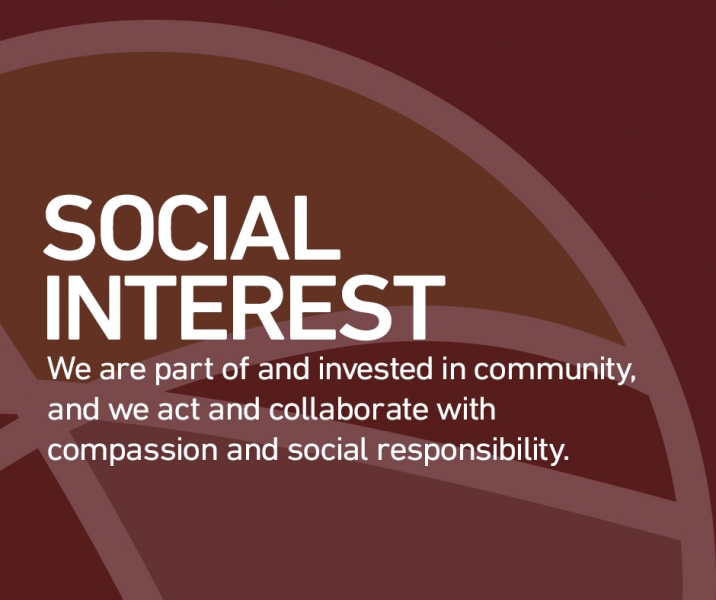 SOCIAL INTEREST

We are part of and invested in community, and we act and collaborate with compassion and social responsibility.